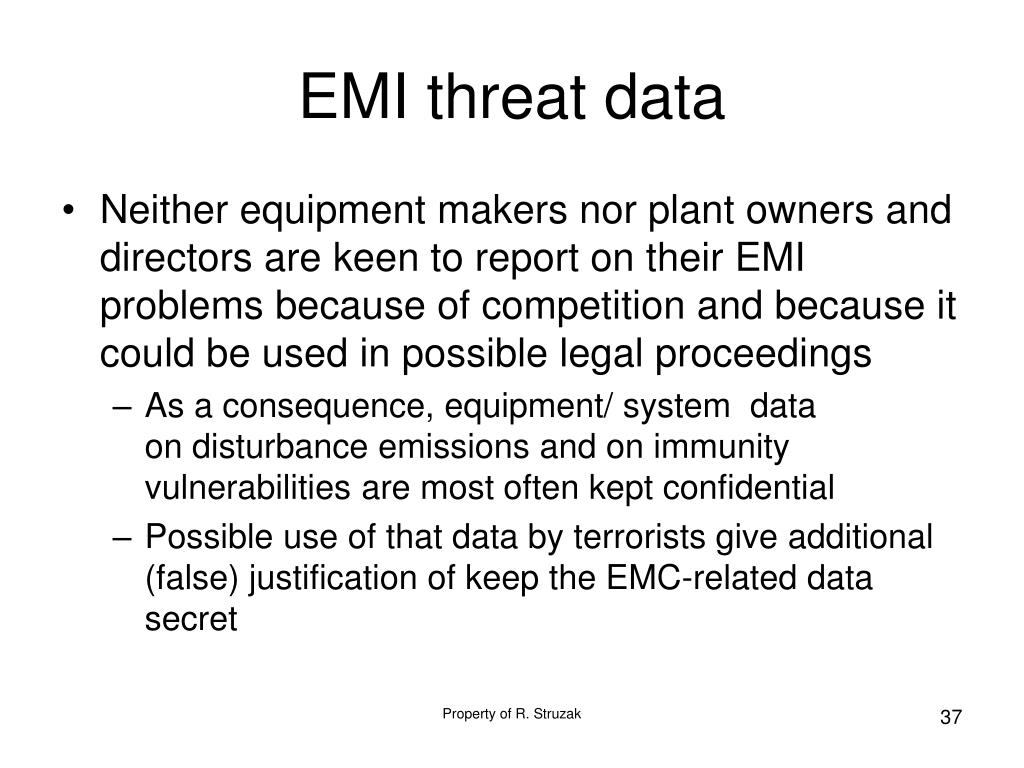 EMI threat data

• Neither equipment makers nor plant owners and directors are keen to report on their EMI problems because of competition and because it could be used in possible legal proceedings

– As a consequence, equipment/ system data on disturbance emissions and on immunity vulnerabilities are most often kept confidential

– Possible use of that data by terrorists give additional (false) justification of keep the EMC-related data secret

Property of R. Struzak

37